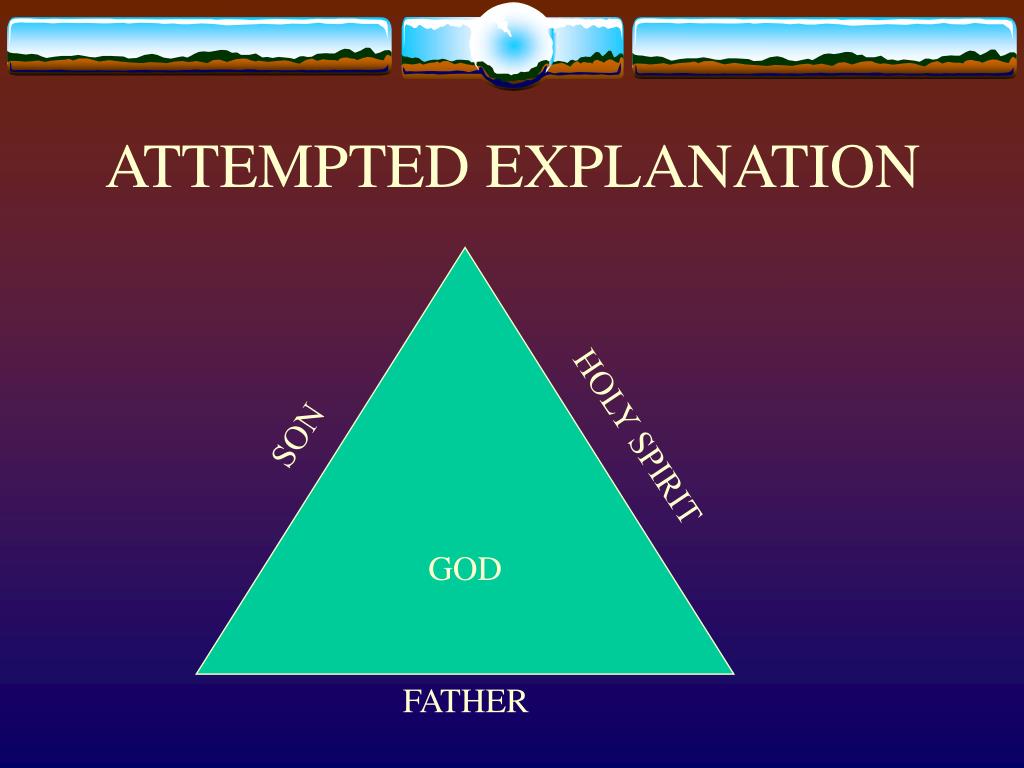 ATTEMPTED EXPLANATION

SON

HOLY SPIRIT

GOD

FATHER